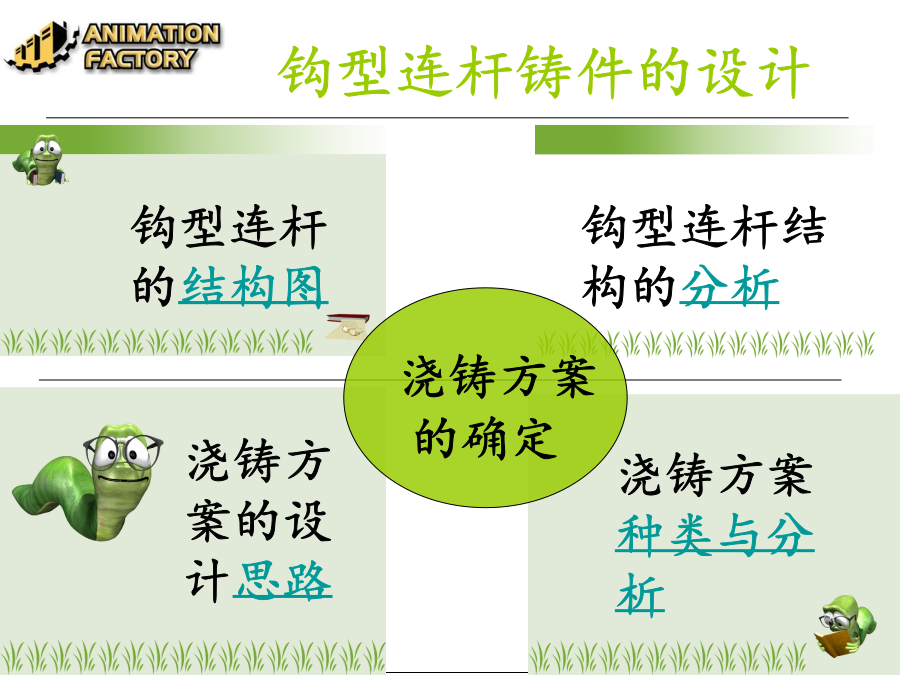 ANIMATION FACTORY

钩型连杆铸件的设计

钩型连杆的结构图

钩型连杆结构的分析

浇铸方案的确定

浇铸方案的设计思路

浇铸方案种类与分析